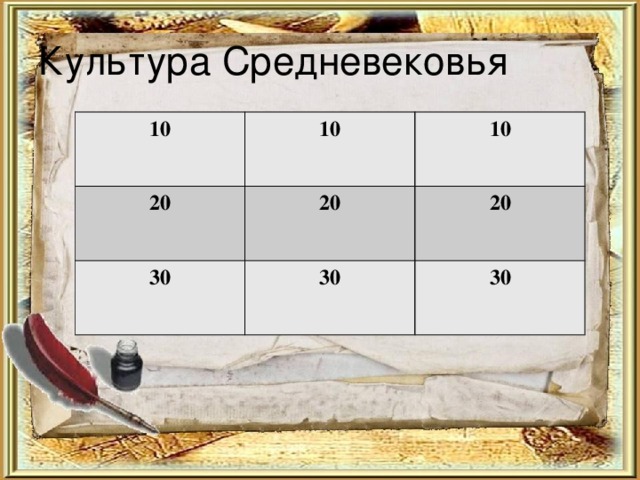 Культура Средневековья

| 10 | 10 | 10 |
|---|---|---|
| 20 | 20 | 20 |
| 30 | 30 | 30 |